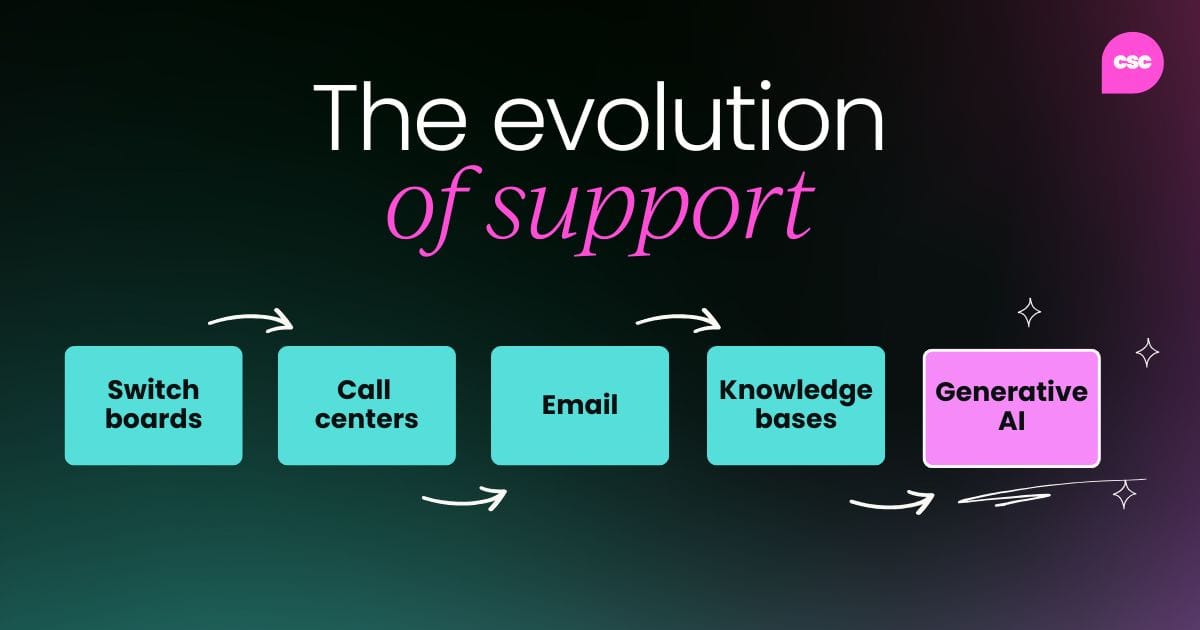 csc

The evolution of support

Switch boards

Call centers

Email

Knowledge bases

Generative AI